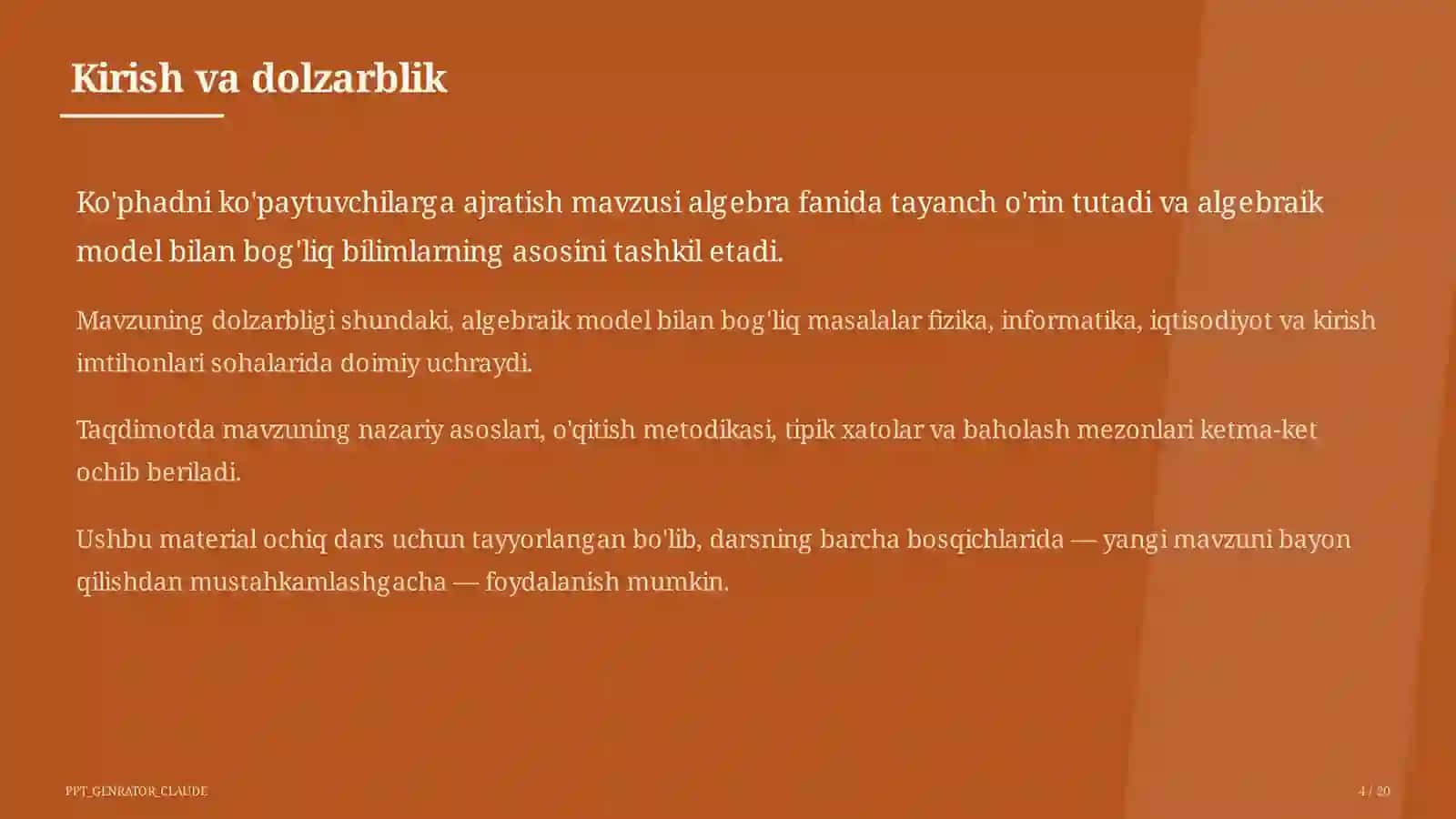 Kirish va dolzarblik

Ko'phadni ko'paytuvchilarga ajratish mavzusi algebra fanida tayanch o'rin tutadi va algebraik model bilan bog'liq bilimlarning asosini tashkil etadi.

Mavzuning dolzarbligi shundaki, algebraik model bilan bog'liq masalalar fizika, informatika, iqtisodiyot va kirish imtihonlari sohalarida doimiy uchraydi.

Taqdimotda mavzuning nazariy asoslari, o'qitish metodikasi, tipik xatolar va baholash mezonlari ketma-ket ochib beriladi.

Ushbu material ochiq dars uchun tayyorlangan bo'lib, darsning barcha bosqichlarida — yangi mavzuni bayon qilishdan mustahkamlashgacha — foydalanish mumkin.

PPT_GENRATOR_CLAUDE

4 / 20